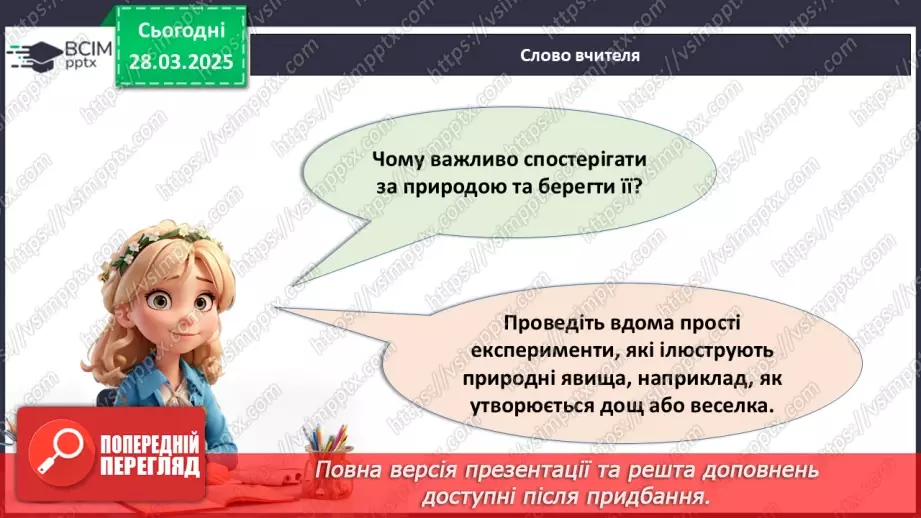 ВСІМ pptx

Сьогодні 28.03.2025

Слово вчителя

Чому важливо спостерігати за природою та берегти її?

Проведіть вдома прості експерименти, які ілюструють природні явища, наприклад, як утворюється дощ або веселка.

ПОПЕРЕДНІЙ ПЕРЕГЛЯД

Повна версія презентації та решта доповнень доступні після придбання.

https://vsimpptx.com